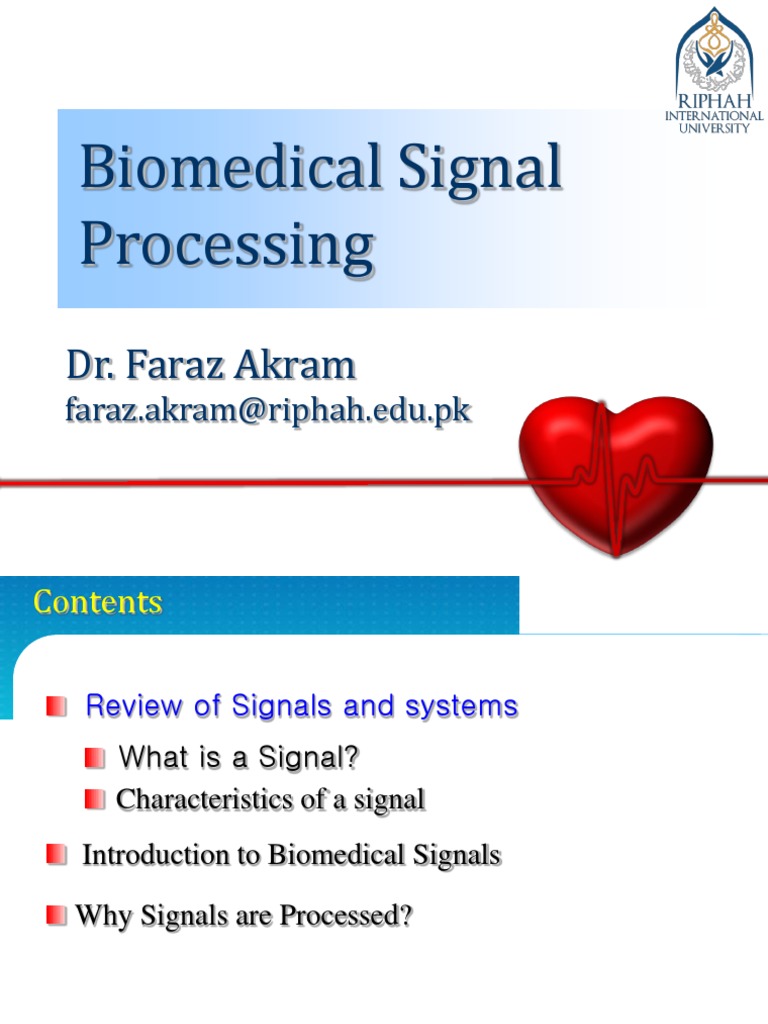 RIPHAH
INTERNATIONAL
UNIVERSITY

Biomedical Signal Processing

Dr. Faraz Akram
faraz.akram@riphah.edu.pk

Contents

Review of Signals and systems

What is a Signal?

Characteristics of a signal

Introduction to Biomedical Signals

Why Signals are Processed?